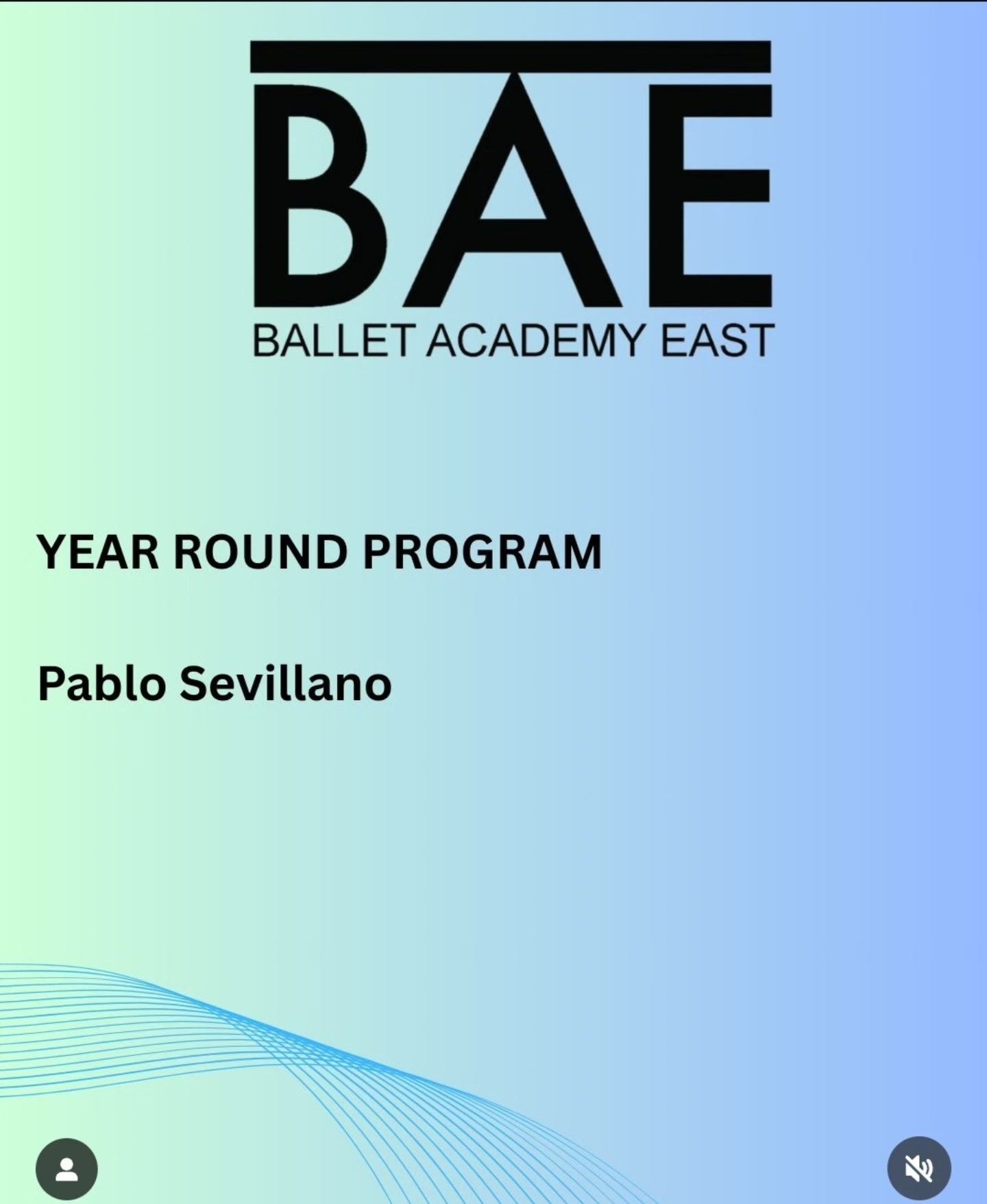 BAE

BALLET ACADEMY EAST

YEAR ROUND PROGRAM

Pablo Sevillano